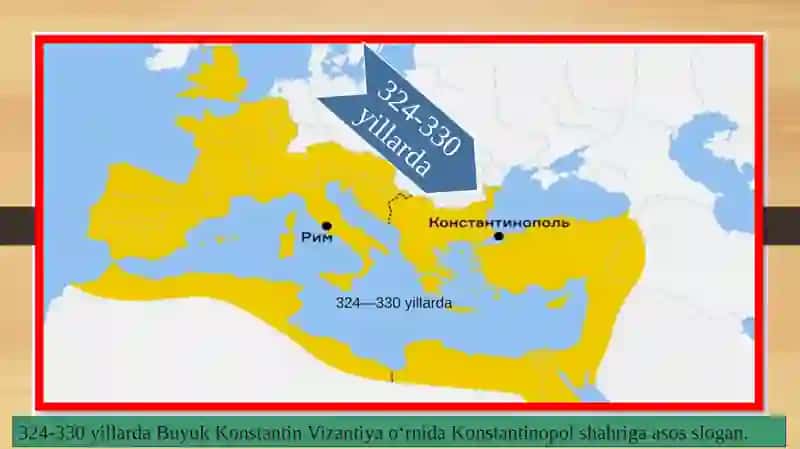 324-330 yillarda

Рим

Константинополь

324—330 yillarda

324-330 yillarda Buyuk Konstantin Vizantiya o‘rnida Konstantinopol shahriga asos slogan.